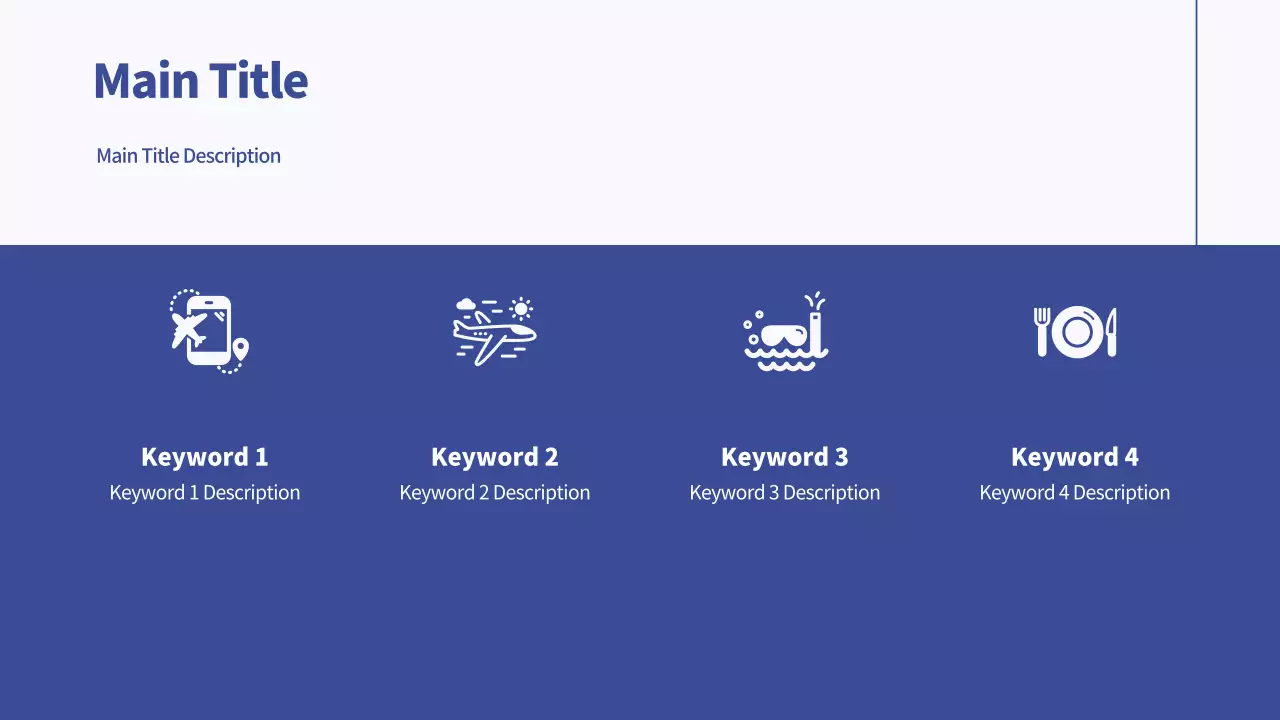 Main Title

Main Title Description

Keyword 1
Keyword 1 Description

Keyword 2
Keyword 2 Description

Keyword 3
Keyword 3 Description

Keyword 4
Keyword 4 Description